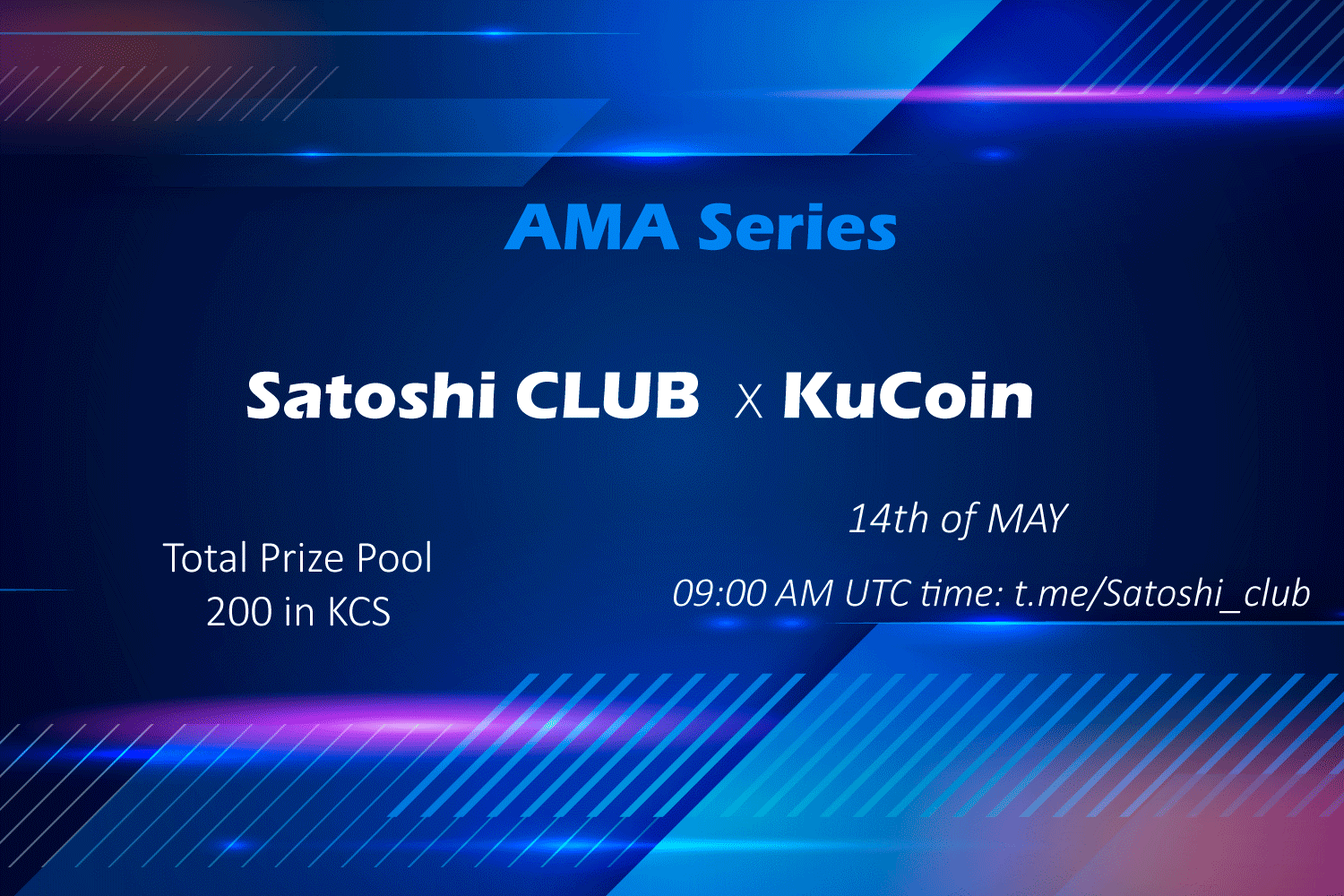 AMA Series

Satoshi CLUB x KuCoin

Total Prize Pool
200 in KCS

14th of MAY

09:00 AM UTC time: t.me/Satoshi_club